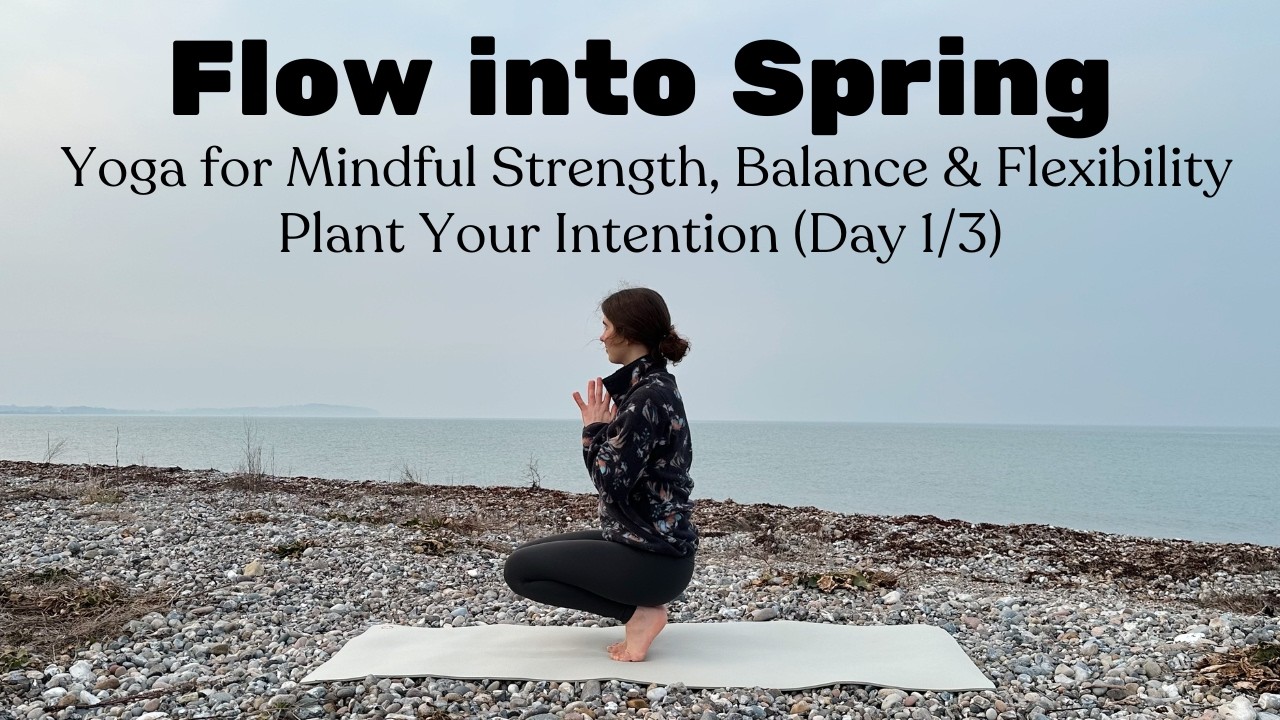 Flow into Spring
Yoga for Mindful Strength, Balance & Flexibility
Plant Your Intention (Day 1/3)